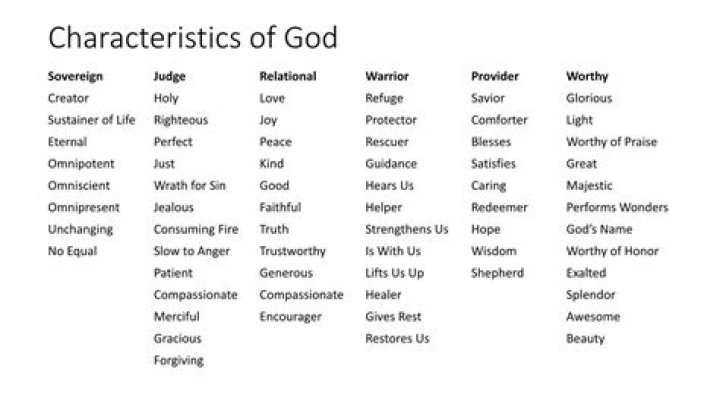 Characteristics of God

**Sovereign**
Creator
Sustainer of Life
Eternal
Omnipotent
Omniscient
Omnipresent
Unchanging
No Equal

**Judge**
Holy
Righteous
Perfect
Just
Wrath for Sin
Jealous
Consuming Fire
Slow to Anger
Patient
Compassionate
Merciful
Gracious
Forgiving

**Relational**
Love
Joy
Peace
Kind
Good
Faithful
Truth
Trustworthy
Generous
Compassionate
Encourager

**Warrior**
Refuge
Protector
Rescuer
Guidance
Hears Us
Helper
Strengthens Us
Is With Us
Lifts Us Up
Healer
Gives Rest
Restores Us

**Provider**
Savior
Comforter
Blesses
Satisfies
Caring
Redeemer
Hope
Wisdom
Shepherd

**Worthy**
Glorious
Light
Worthy of Praise
Great
Majestic
Performs Wonders
God's Name
Worthy of Honor
Exalted
Splendor
Awesome
Beauty